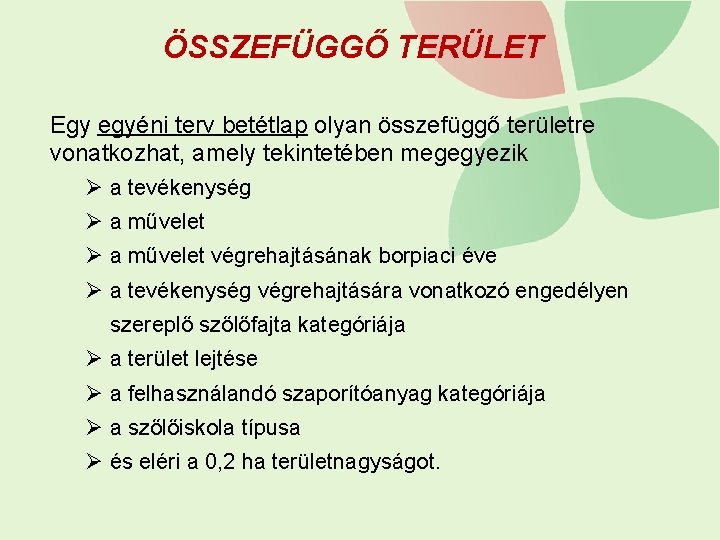 ÖSSZEFÜGGŐ TERÜLET

Egy egyéni terv betétlap olyan összefüggő területre vonatkozhat, amely tekintetében megegyezik

➢ a tevékenység
➢ a művelet
➢ a művelet végrehajtásának borpiaci éve
➢ a tevékenység végrehajtására vonatkozó engedélyen szereplő szőlőfajta kategóriája
➢ a terület lejtése
➢ a felhasználandó szaporítóanyag kategóriája
➢ a szőlőiskola típusa
➢ és eléri a 0,2 ha területnagyságot.